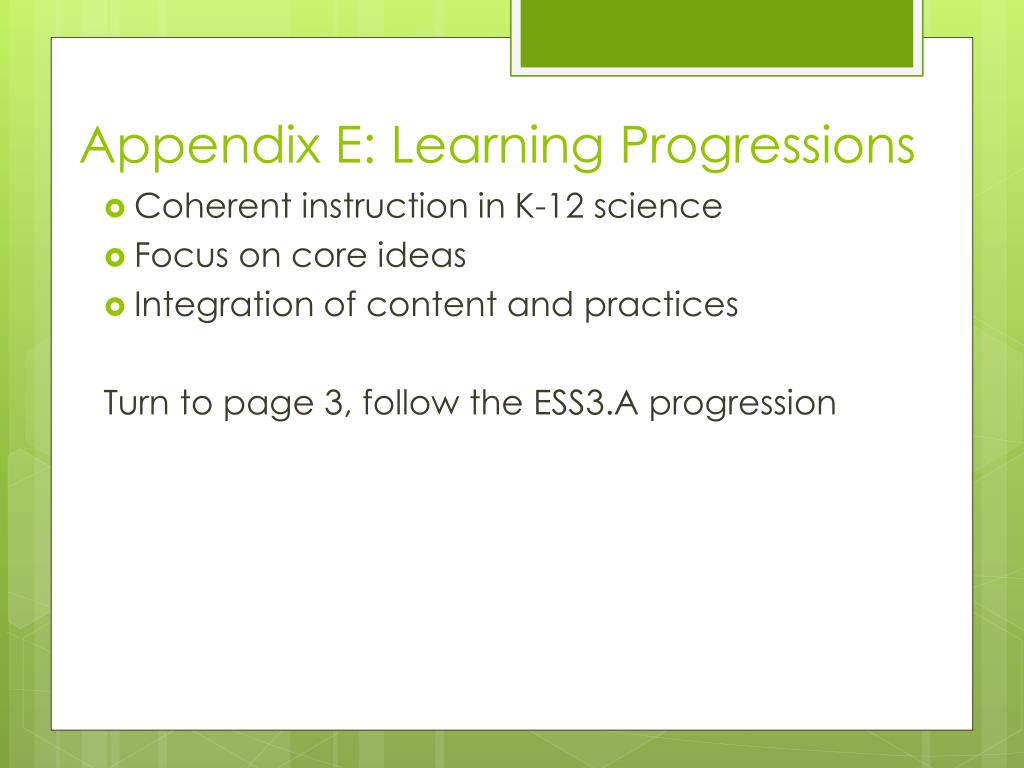 Appendix E: Learning Progressions

Coherent instruction in K-12 science
Focus on core ideas
Integration of content and practices

Turn to page 3, follow the ESS3.A progression